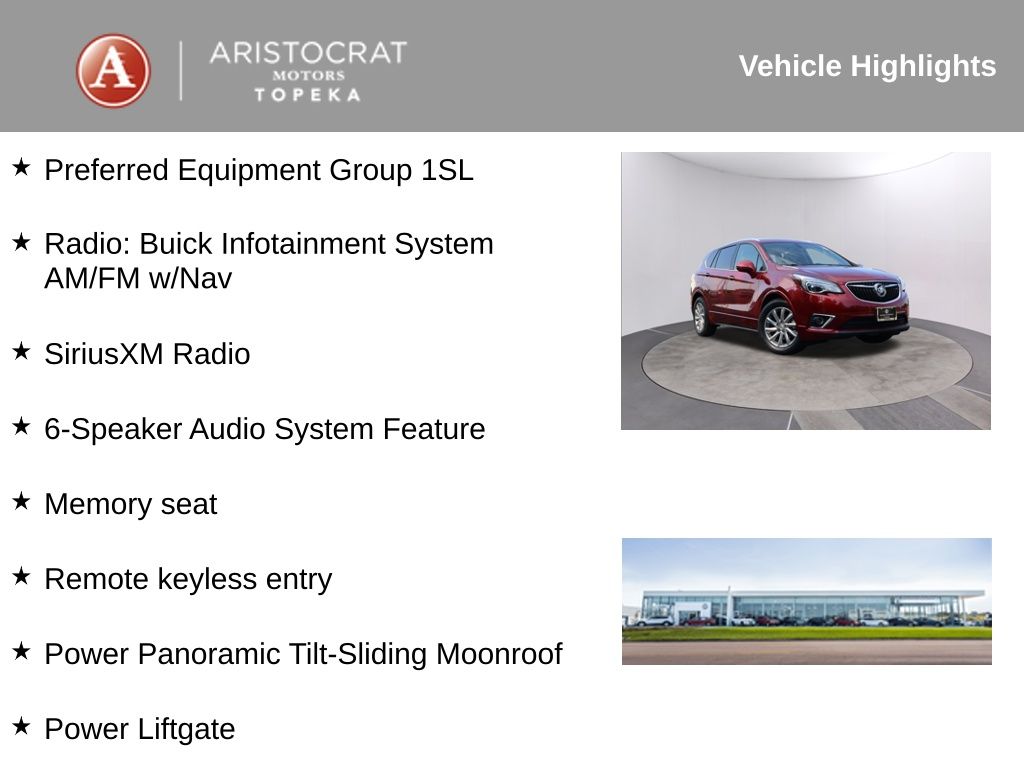 A ARISTOCRAT MOTORS TOPEKA

Vehicle Highlights

★ Preferred Equipment Group 1SL

★ Radio: Buick Infotainment System AM/FM w/Nav

★ SiriusXM Radio

★ 6-Speaker Audio System Feature

★ Memory seat

★ Remote keyless entry

★ Power Panoramic Tilt-Sliding Moonroof

★ Power Liftgate